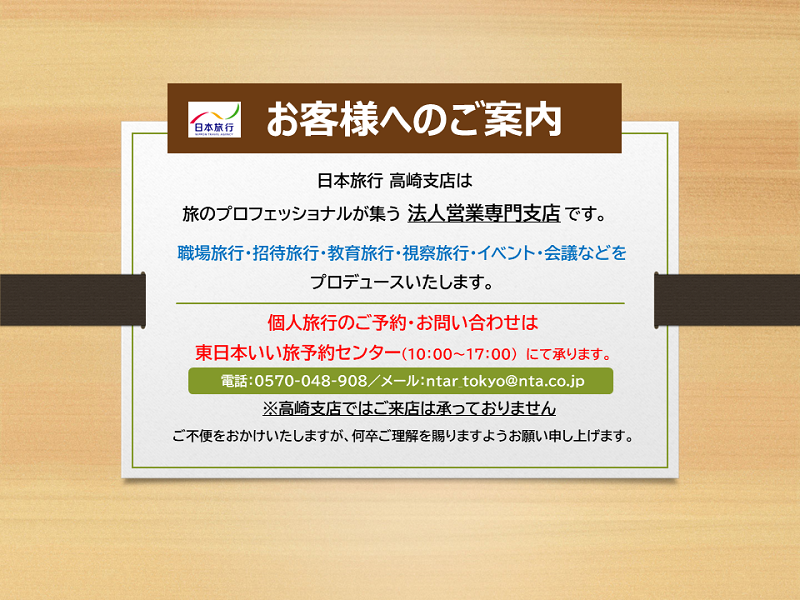 日本旅行
NIPPON TRAVEL AGENCY

お客様へのご案内

日本旅行 高崎支店は
旅のプロフェッショナルが集う 法人営業専門支店 です。

職場旅行・招待旅行・教育旅行・視察旅行・イベント・会議などを
プロデュースいたします。

個人旅行のご予約・お問い合わせは
東日本いい旅予約センター(10:00~17:00) にて承ります。

電話:0570-048-908/メール:ntar.tokyo@nta.co.jp

※高崎支店ではご来店は承っておりません

ご不便をおかけいたしますが、何卒ご理解を賜りますようお願い申し上げます。